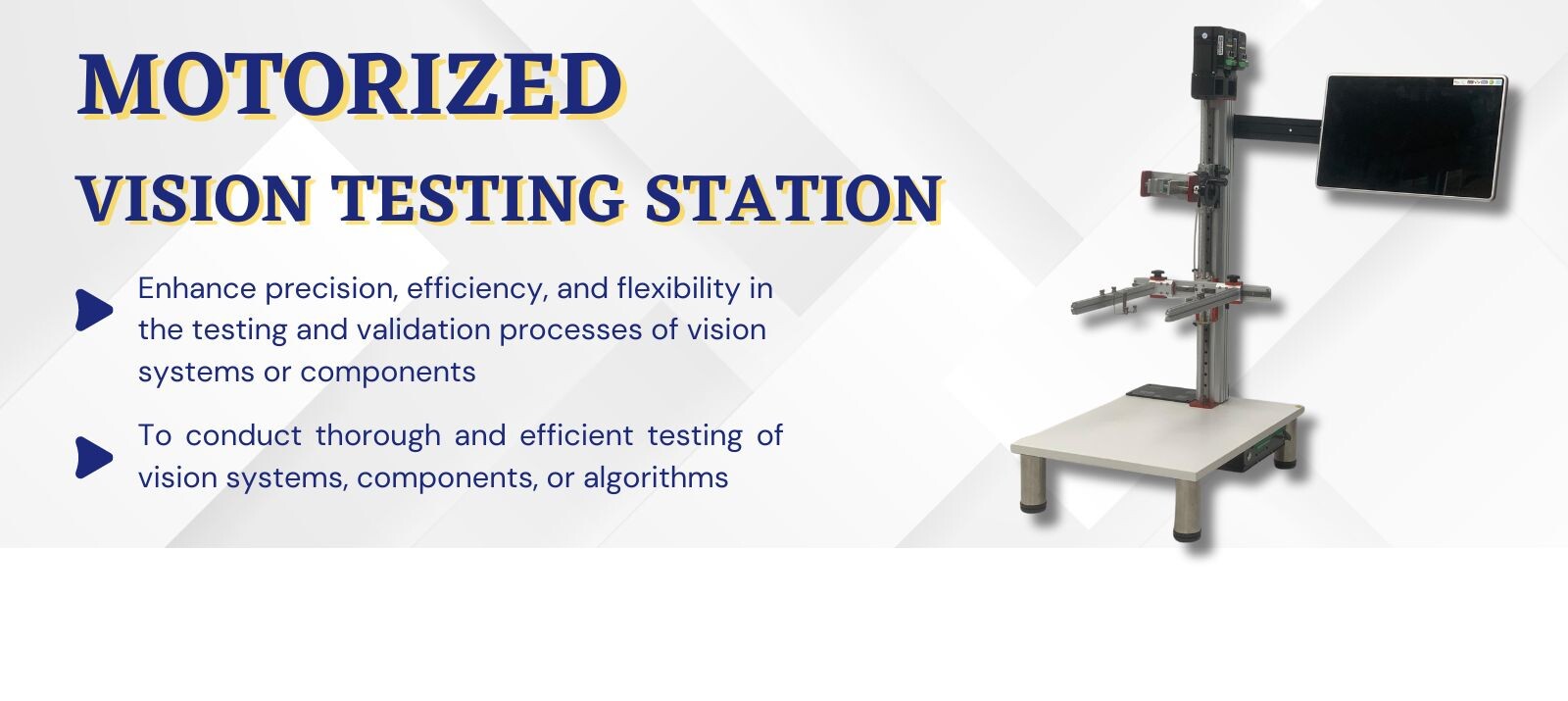 MOTORIZED
VISION TESTING STATION

Enhance precision, efficiency, and flexibility in the testing and validation processes of vision systems or components

To conduct thorough and efficient testing of vision systems, components, or algorithms